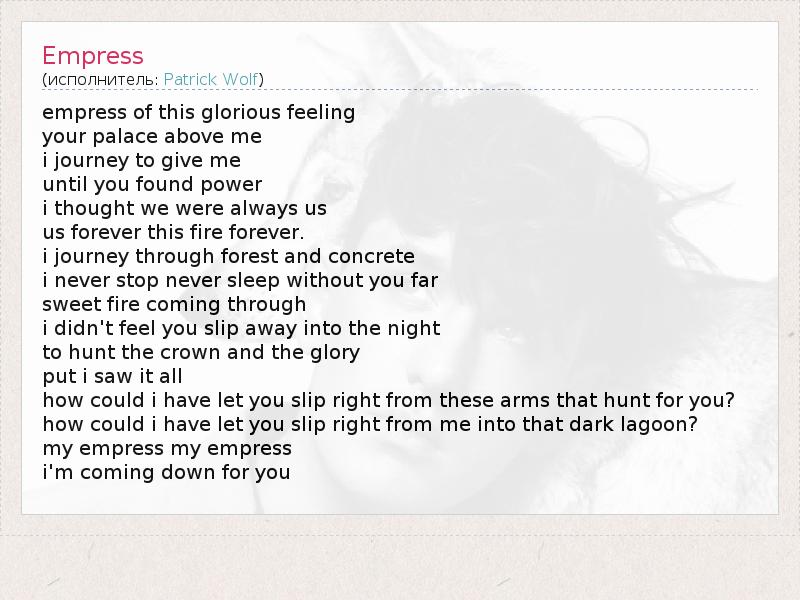 Empress
(исполнитель: Patrick Wolf)

empress of this glorious feeling
your palace above me
i journey to give me
until you found power
i thought we were always us
us forever this fire forever.
i journey through forest and concrete
i never stop never sleep without you far
sweet fire coming through
i didn't feel you slip away into the night
to hunt the crown and the glory
put i saw it all
how could i have let you slip right from these arms that hunt for you?
how could i have let you slip right from me into that dark lagoon?
my empress my empress
i'm coming down for you